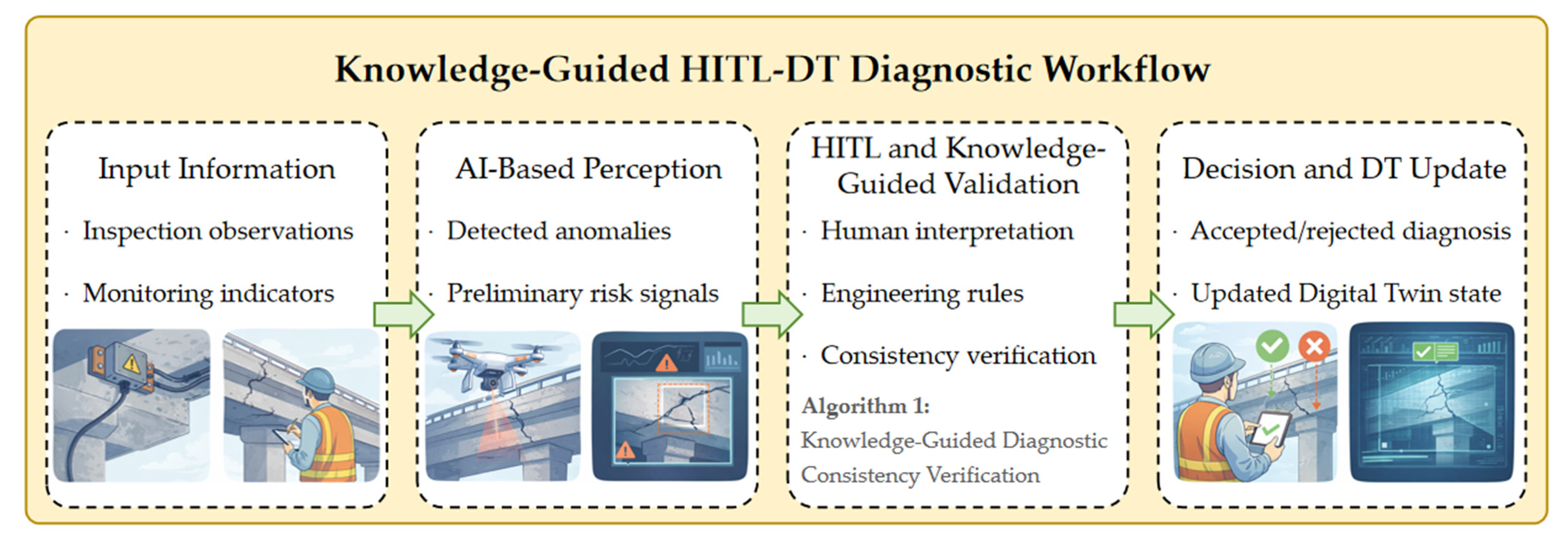 Knowledge-Guided HITL-DT Diagnostic Workflow

Input Information

· Inspection observations

· Monitoring indicators

AI-Based Perception

· Detected anomalies

· Preliminary risk signals

HITL and Knowledge-Guided Validation

· Human interpretation

· Engineering rules

· Consistency verification

Algorithm 1:
Knowledge-Guided Diagnostic Consistency Verification

Decision and DT Update

· Accepted/rejected diagnosis

· Updated Digital Twin state